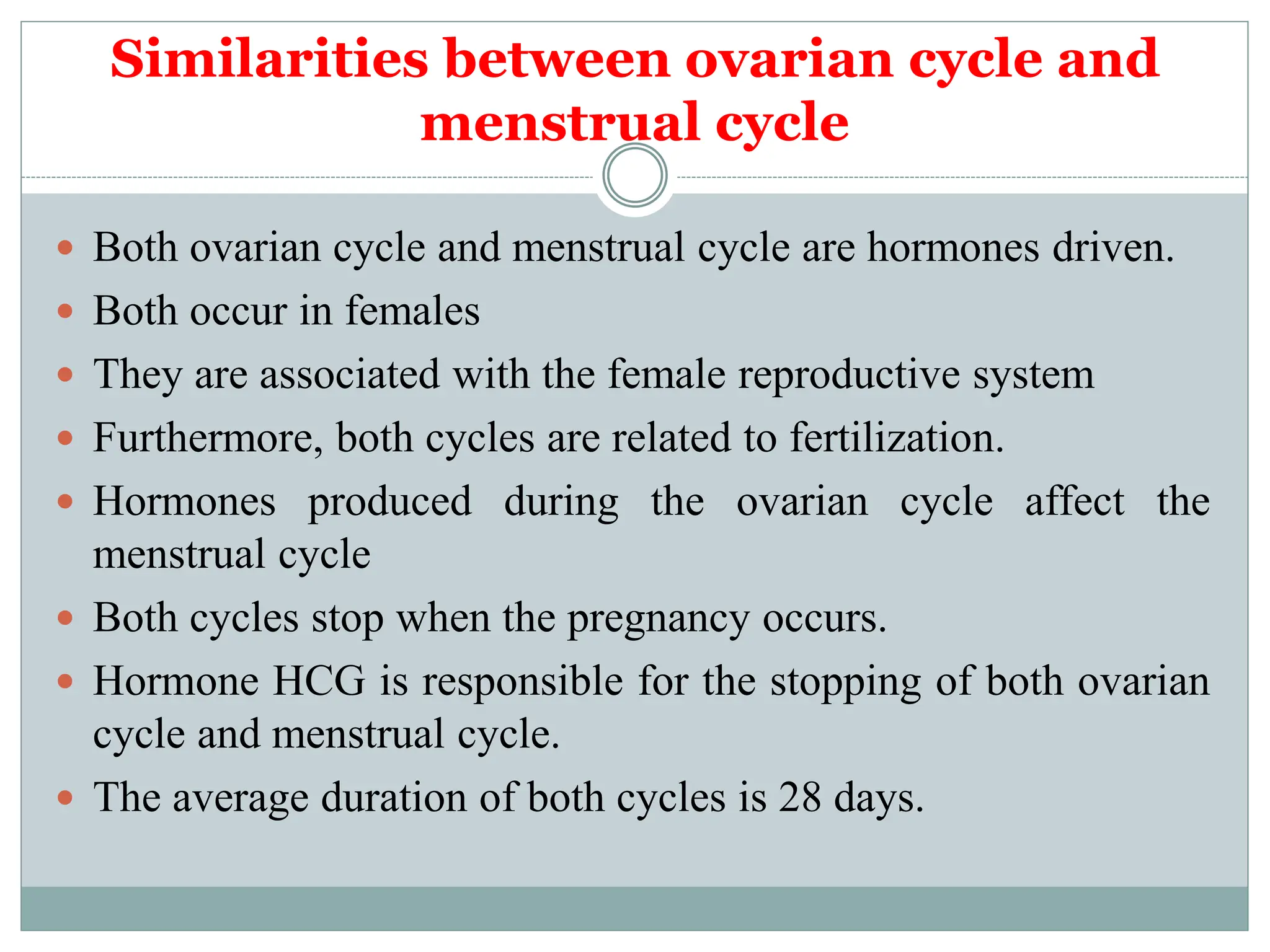 Similarities between ovarian cycle and menstrual cycle

- Both ovarian cycle and menstrual cycle are hormones driven.
- Both occur in females
- They are associated with the female reproductive system
- Furthermore, both cycles are related to fertilization.
- Hormones produced during the ovarian cycle affect the menstrual cycle
- Both cycles stop when the pregnancy occurs.
- Hormone HCG is responsible for the stopping of both ovarian cycle and menstrual cycle.
- The average duration of both cycles is 28 days.